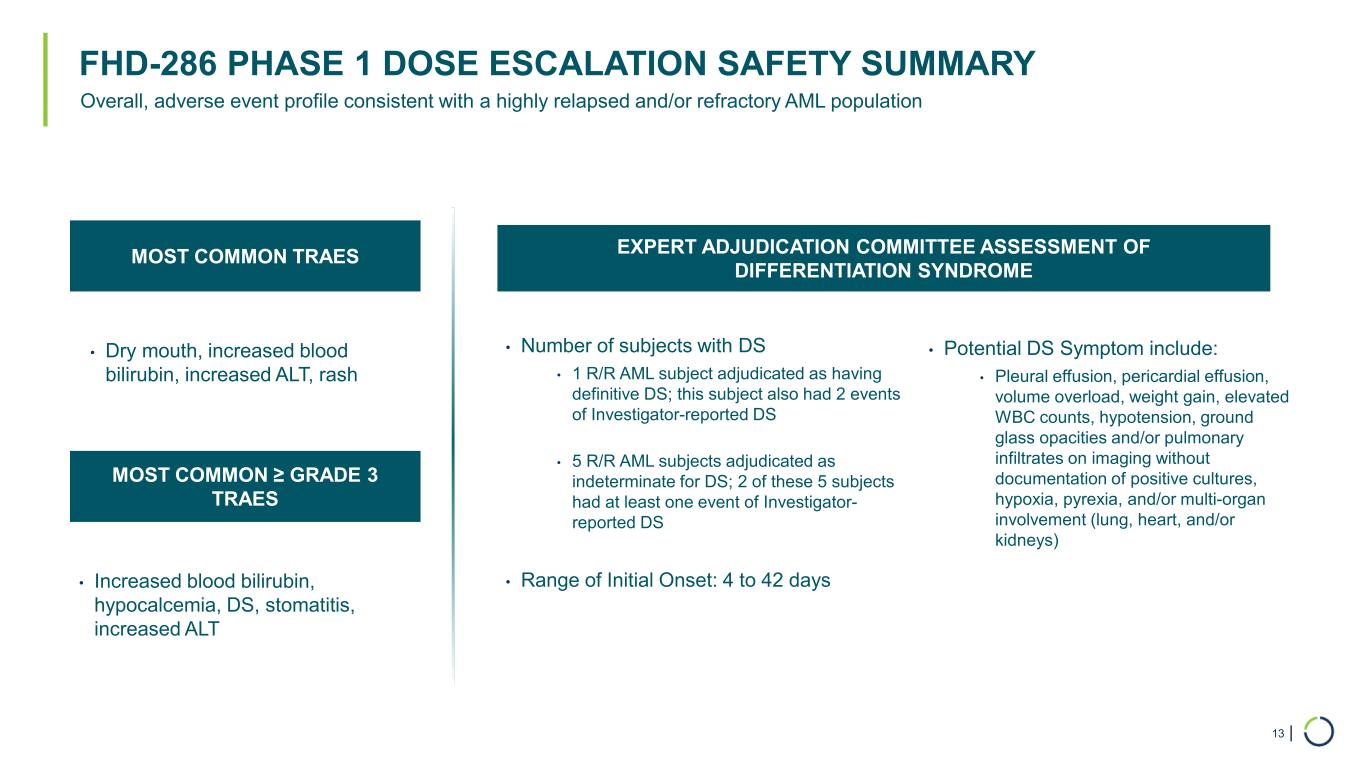 FHD-286 PHASE 1 DOSE ESCALATION SAFETY SUMMARY

Overall, adverse event profile consistent with a highly relapsed and/or refractory AML population

MOST COMMON TRAES

• Dry mouth, increased blood bilirubin, increased ALT, rash

MOST COMMON ≥ GRADE 3 TRAES

• Increased blood bilirubin, hypocalcemia, DS, stomatitis, increased ALT

EXPERT ADJUDICATION COMMITTEE ASSESSMENT OF DIFFERENTIATION SYNDROME

• Number of subjects with DS

• 1 R/R AML subject adjudicated as having definitive DS; this subject also had 2 events of Investigator-reported DS

• 5 R/R AML subjects adjudicated as indeterminate for DS; 2 of these 5 subjects had at least one event of Investigator-reported DS

• Range of Initial Onset: 4 to 42 days

• Potential DS Symptom include:

• Pleural effusion, pericardial effusion, volume overload, weight gain, elevated WBC counts, hypotension, ground glass opacities and/or pulmonary infiltrates on imaging without documentation of positive cultures, hypoxia, pyrexia, and/or multi-organ involvement (lung, heart, and/or kidneys)

13